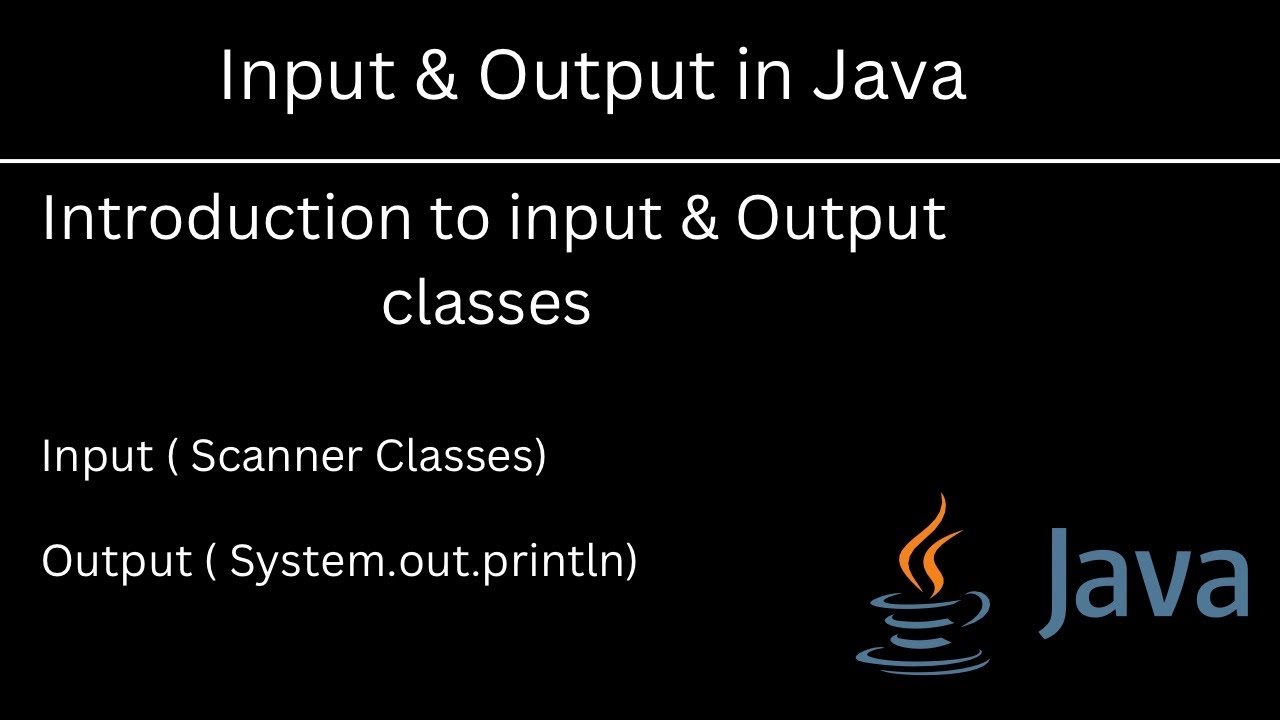 Input & Output in Java

Introduction to input & Output classes

Input ( Scanner Classes)

Output ( System.out.println)

Java